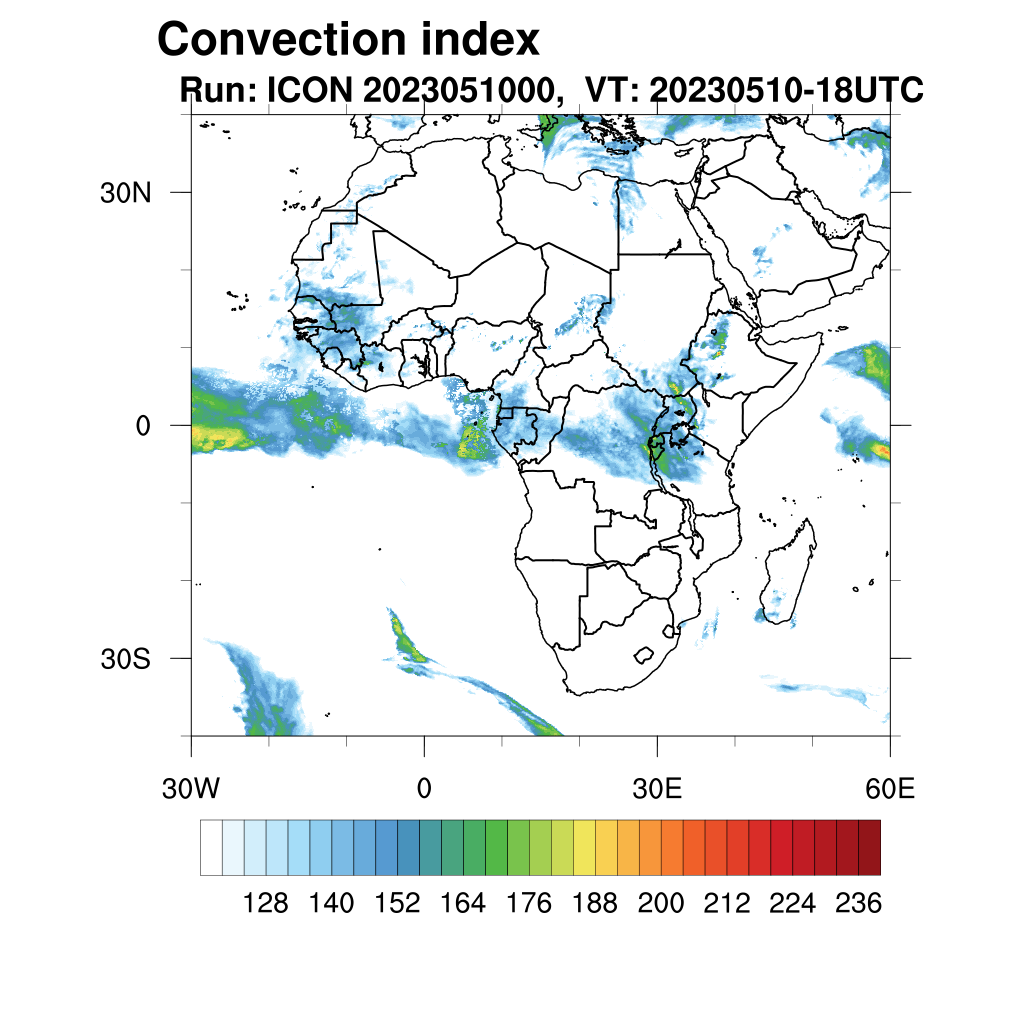 Convection index
Run: ICON 2023051000, VT: 20230510-18UTC

30N
0
30S

30W
0
30E
60E

128 140 152 164 176 188 200 212 224 236